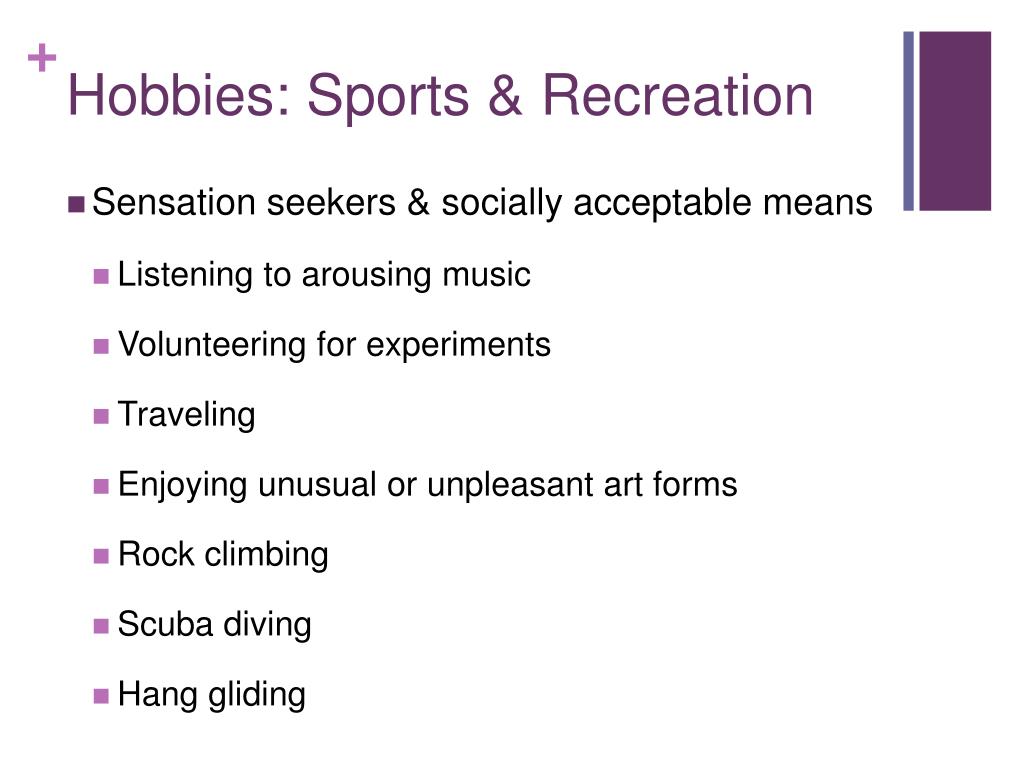 + Hobbies: Sports & Recreation

Sensation seekers & socially acceptable means

Listening to arousing music

Volunteering for experiments

Traveling

Enjoying unusual or unpleasant art forms

Rock climbing

Scuba diving

Hang gliding